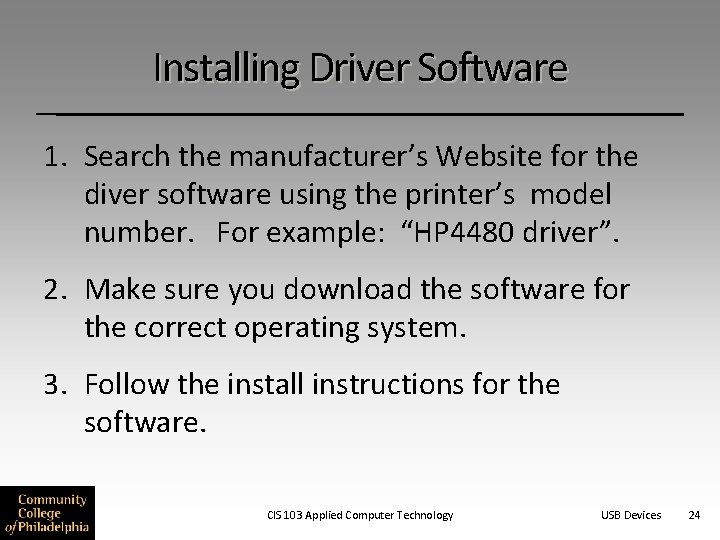 Installing Driver Software

1. Search the manufacturer’s Website for the diver software using the printer’s model number. For example: “HP4480 driver”.

2. Make sure you download the software for the correct operating system.

3. Follow the install instructions for the software.

Community College of Philadelphia

CIS 103 Applied Computer Technology

USB Devices

24